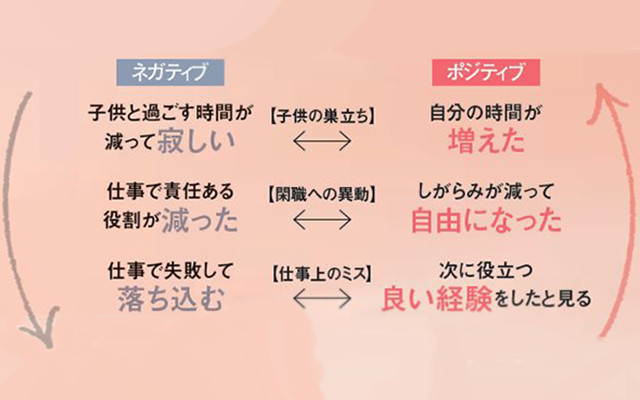 ネガティブ

ポジティブ

子供と過ごす時間が減って寂しい

【子供の巣立ち】

自分の時間が増えた

仕事で責任ある役割が減った

【閑職への異動】

しがらみが減って自由になった

仕事で失敗して落ち込む

【仕事上のミス】

次に役立つ良い経験をしたと見る